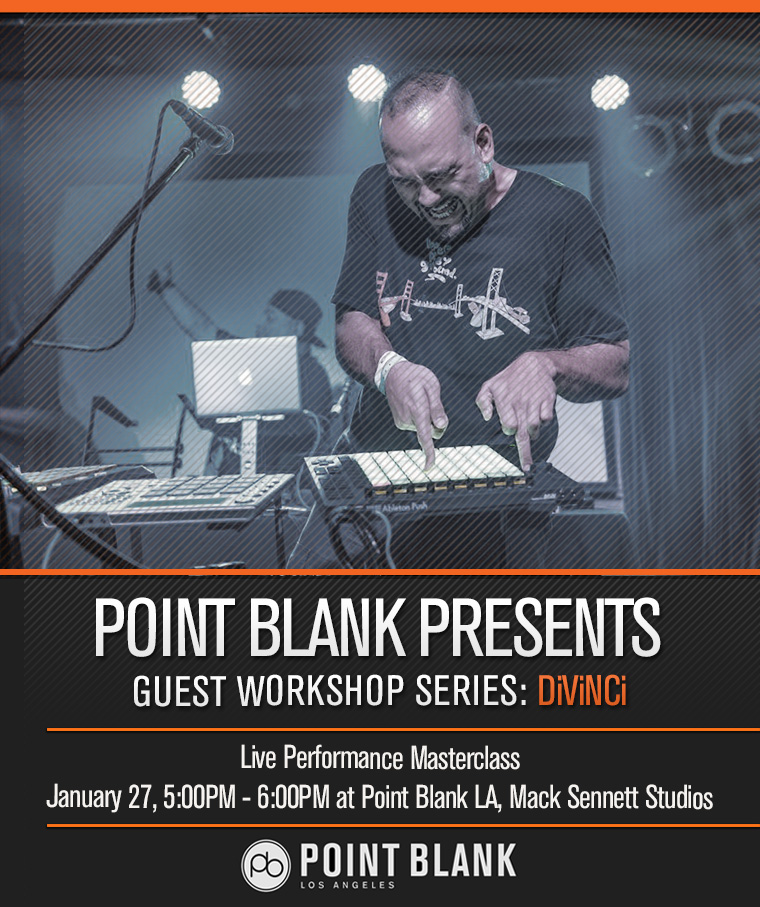 Ableton Push

POINT BLANK PRESENTS
GUEST WORKSHOP SERIES: DiViNCi

Live Performance Masterclass
January 27, 5:00PM - 6:00PM at Point Blank LA, Mack Sennett Studios

pb POINT BLANK
LOS ANGELES